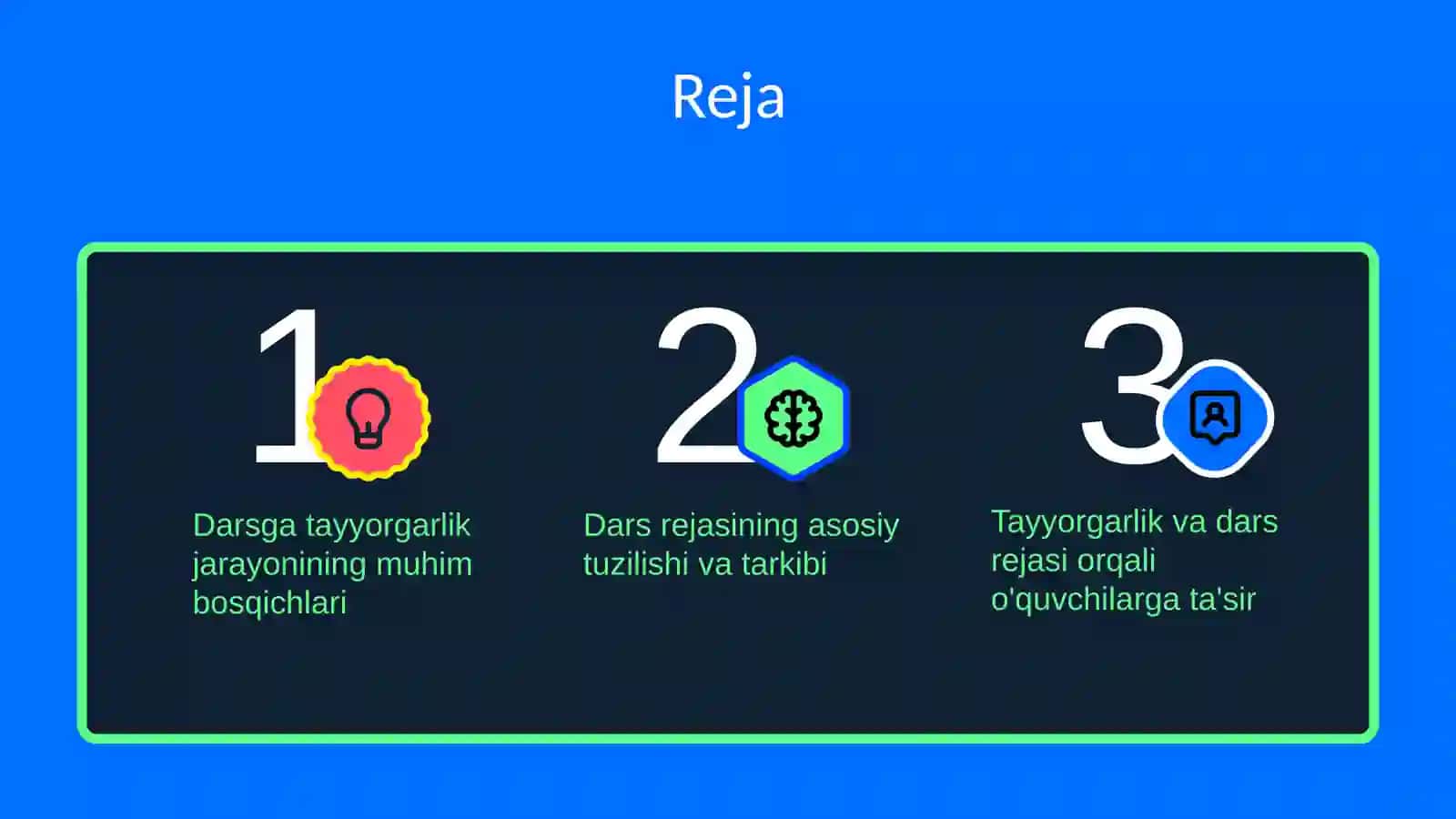 Reja

1

Darsga tayyorgarlik jarayonining muhim bosqichlari

2

Dars rejasining asosiy tuzilishi va tarkibi

3

Tayyorgarlik va dars rejasi orqali o'quvchilarga ta'sir